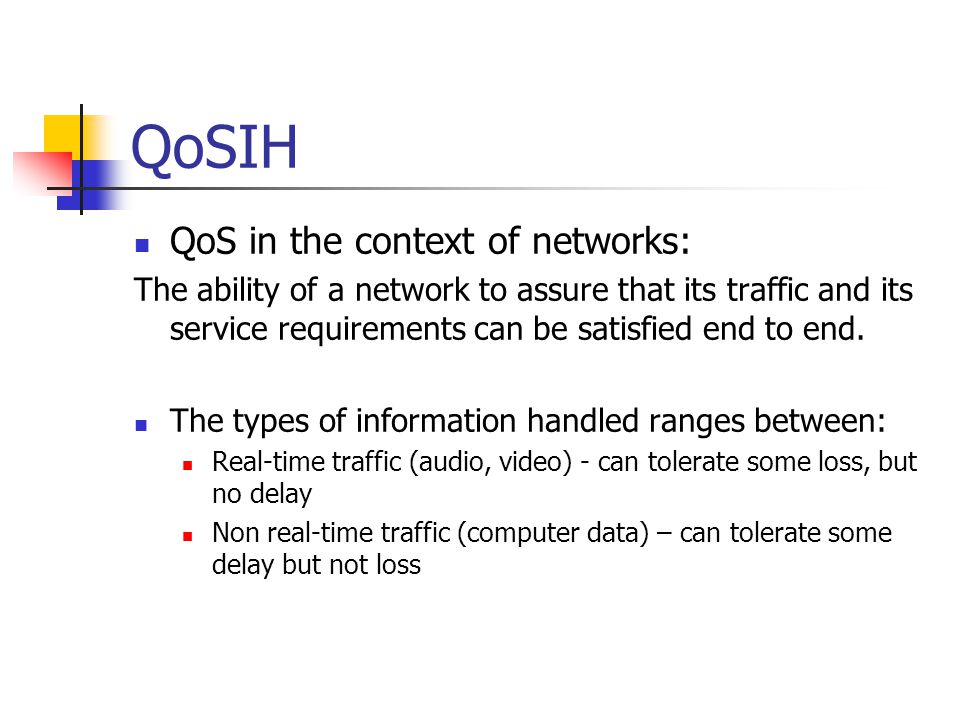 QoSIH

QoS in the context of networks:

The ability of a network to assure that its traffic and its service requirements can be satisfied end to end.

The types of information handled ranges between:

Real-time traffic (audio, video) - can tolerate some loss, but no delay

Non real-time traffic (computer data) – can tolerate some delay but not loss